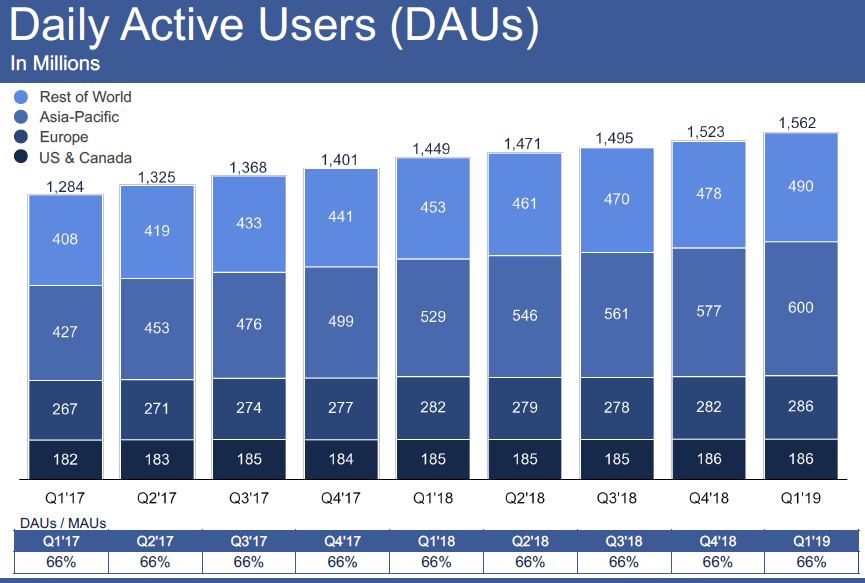 Daily Active Users (DAUs)
In Millions

Rest of World
Asia-Pacific
Europe
US & Canada

| | Q1'17 | Q2'17 | Q3'17 | Q4'17 | Q1'18 | Q2'18 | Q3'18 | Q4'18 | Q1'19 |
|---|---|---|---|---|---|---|---|---|---|
| Total | 1,284 | 1,325 | 1,368 | 1,401 | 1,449 | 1,471 | 1,495 | 1,523 | 1,562 |
| Rest of World | 408 | 419 | 433 | 441 | 453 | 461 | 470 | 478 | 490 |
| Asia-Pacific | 427 | 453 | 476 | 499 | 529 | 546 | 561 | 577 | 600 |
| Europe | 267 | 271 | 274 | 277 | 282 | 279 | 278 | 282 | 286 |
| US & Canada | 182 | 183 | 185 | 184 | 185 | 185 | 185 | 186 | 186 |

DAUs / MAUs

| Q1'17 | Q2'17 | Q3'17 | Q4'17 | Q1'18 | Q2'18 | Q3'18 | Q4'18 | Q1'19 |
|---|---|---|---|---|---|---|---|---|
| 66% | 66% | 66% | 66% | 66% | 66% | 66% | 66% | 66% |